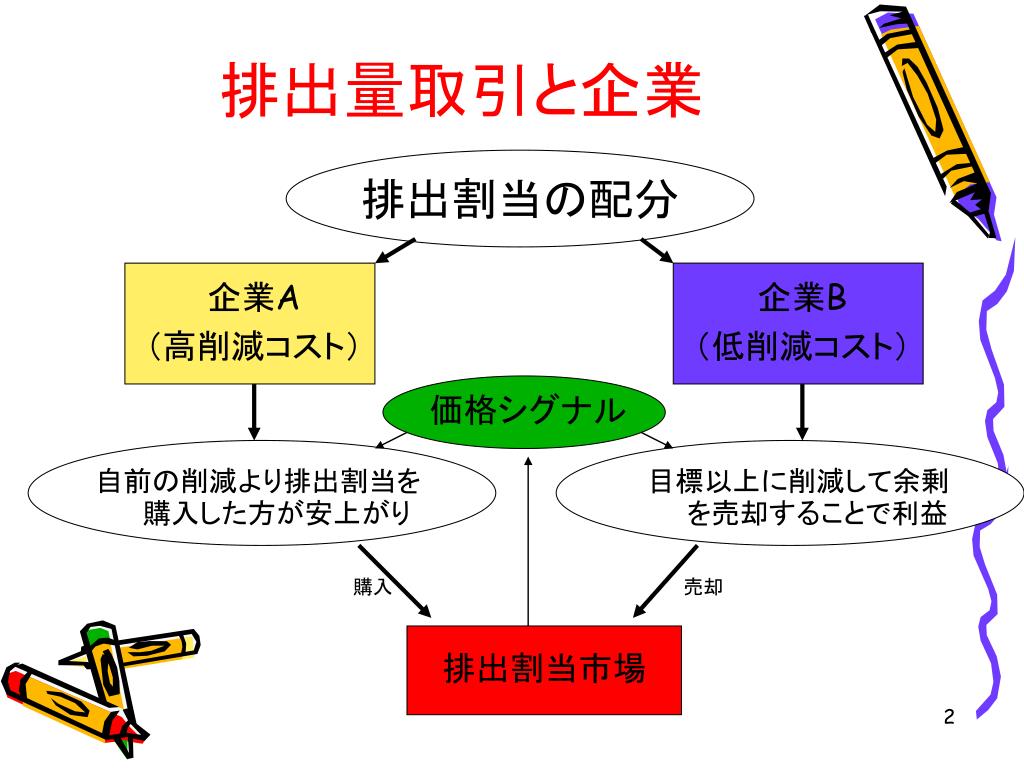 排出量取引と企業

排出割当の配分

企業A
（高削減コスト）

企業B
（低削減コスト）

価格シグナル

自前の削減より排出割当を購入した方が安上がり

目標以上に削減して余剰を売却することで利益

購入

売却

排出割当市場

2